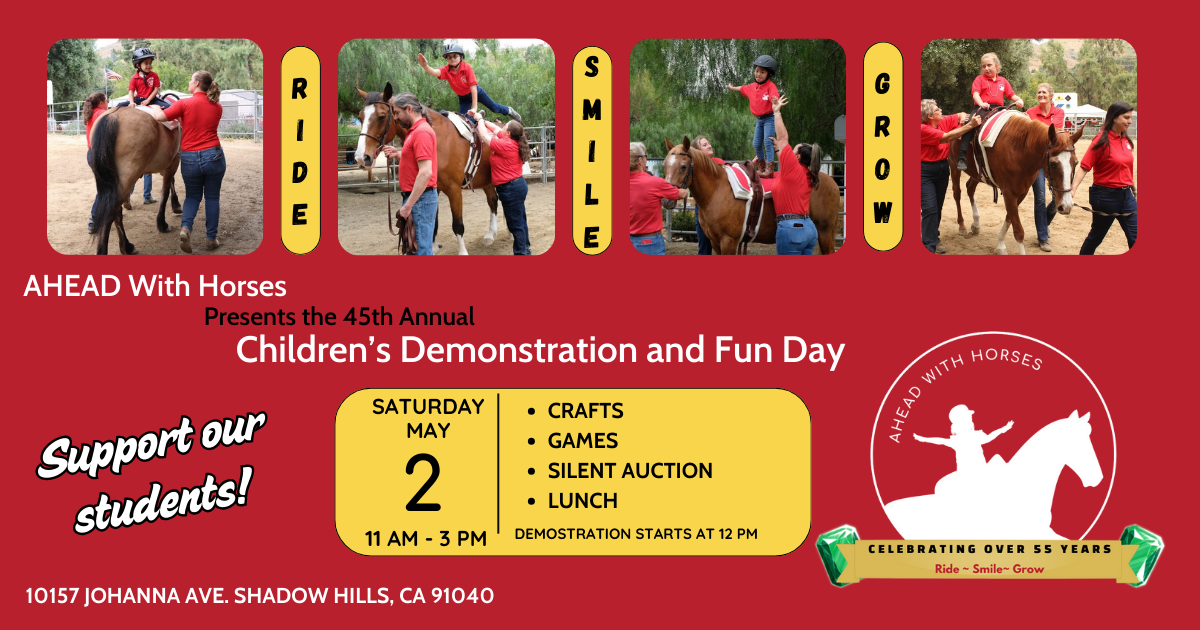 RIDE

SMILE

GROW

AHEAD With Horses

Presents the 45th Annual

Children's Demonstration and Fun Day

Support our students!

SATURDAY MAY

2

11 AM - 3 PM

• CRAFTS
• GAMES
• SILENT AUCTION
• LUNCH

DEMOSTRATION STARTS AT 12 PM

AHEAD WITH HORSES

CELEBRATING OVER 55 YEARS

Ride ~ Smile~ Grow

10157 JOHANNA AVE. SHADOW HILLS, CA 91040